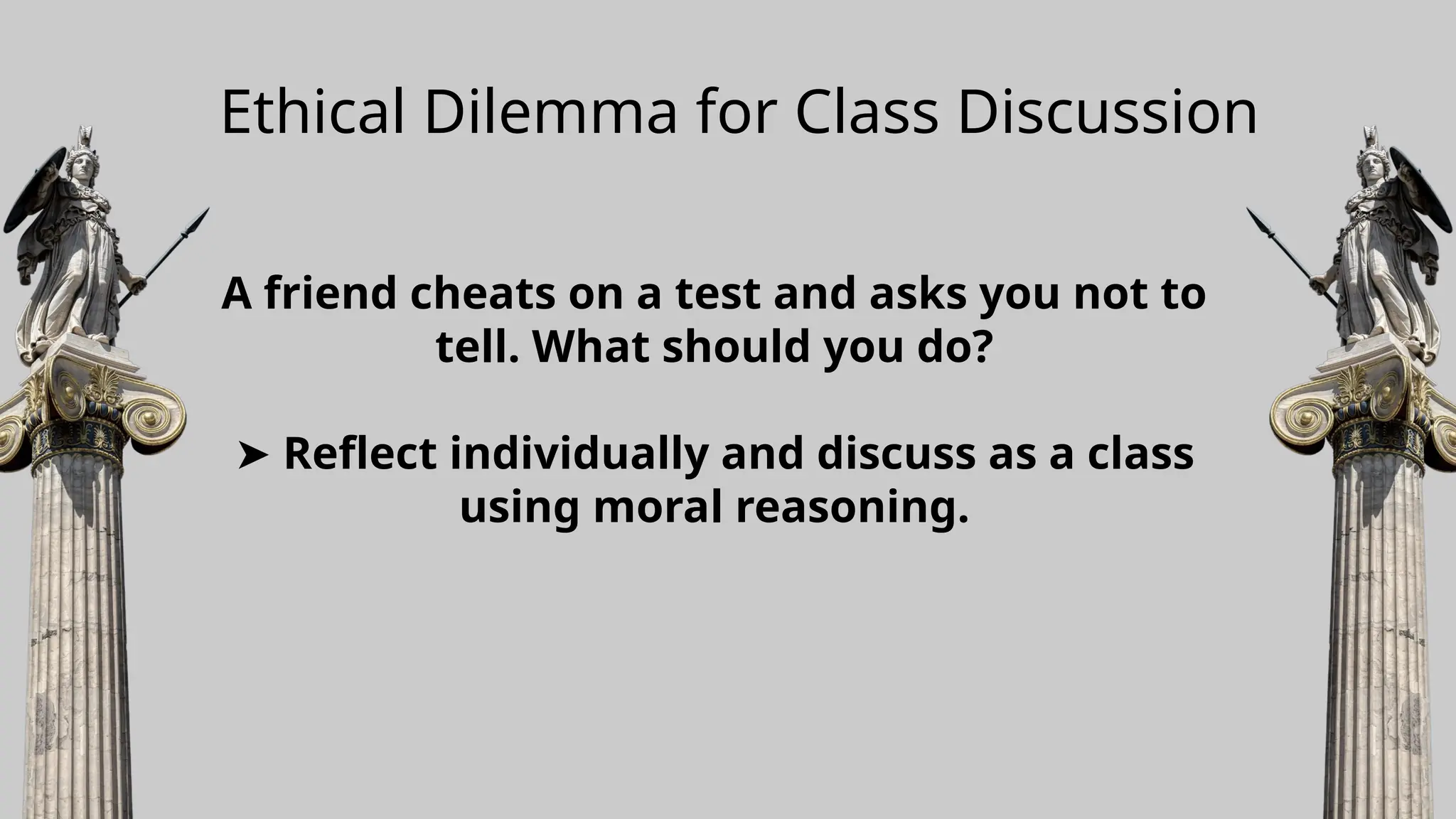 Ethical Dilemma for Class Discussion

A friend cheats on a test and asks you not to tell. What should you do?

➤ Reflect individually and discuss as a class using moral reasoning.